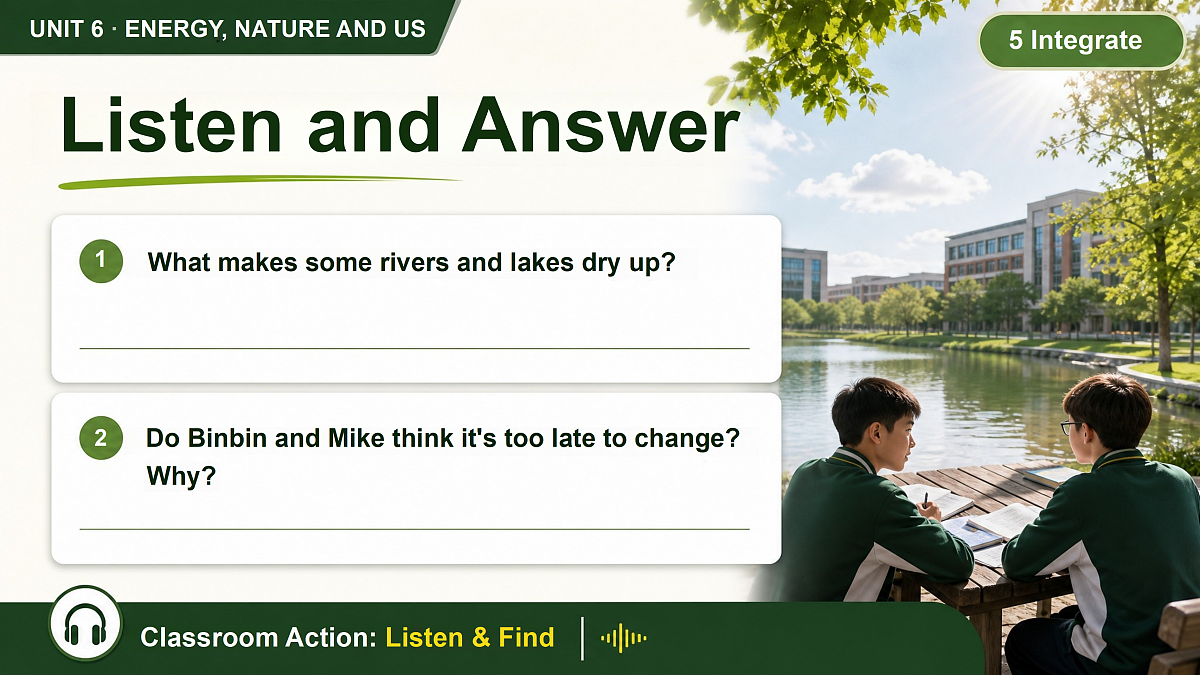 UNIT 6 · ENERGY, NATURE AND US

5 Integrate

Listen and Answer

1 What makes some rivers and lakes dry up?

2 Do Binbin and Mike think it's too late to change? Why?

Classroom Action: Listen & Find